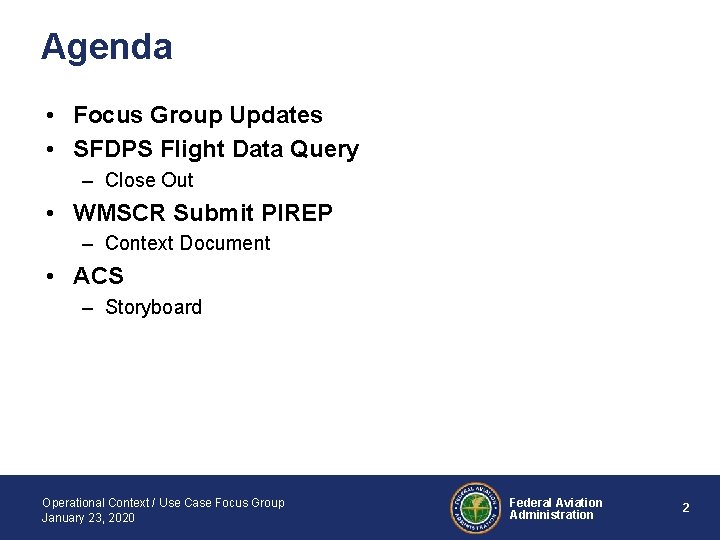 Agenda

• Focus Group Updates
• SFDPS Flight Data Query
– Close Out
• WMSCR Submit PIREP
– Context Document
• ACS
– Storyboard

Operational Context / Use Case Focus Group
January 23, 2020

FEDERAL AVIATION ADMINISTRATION

Federal Aviation Administration

2